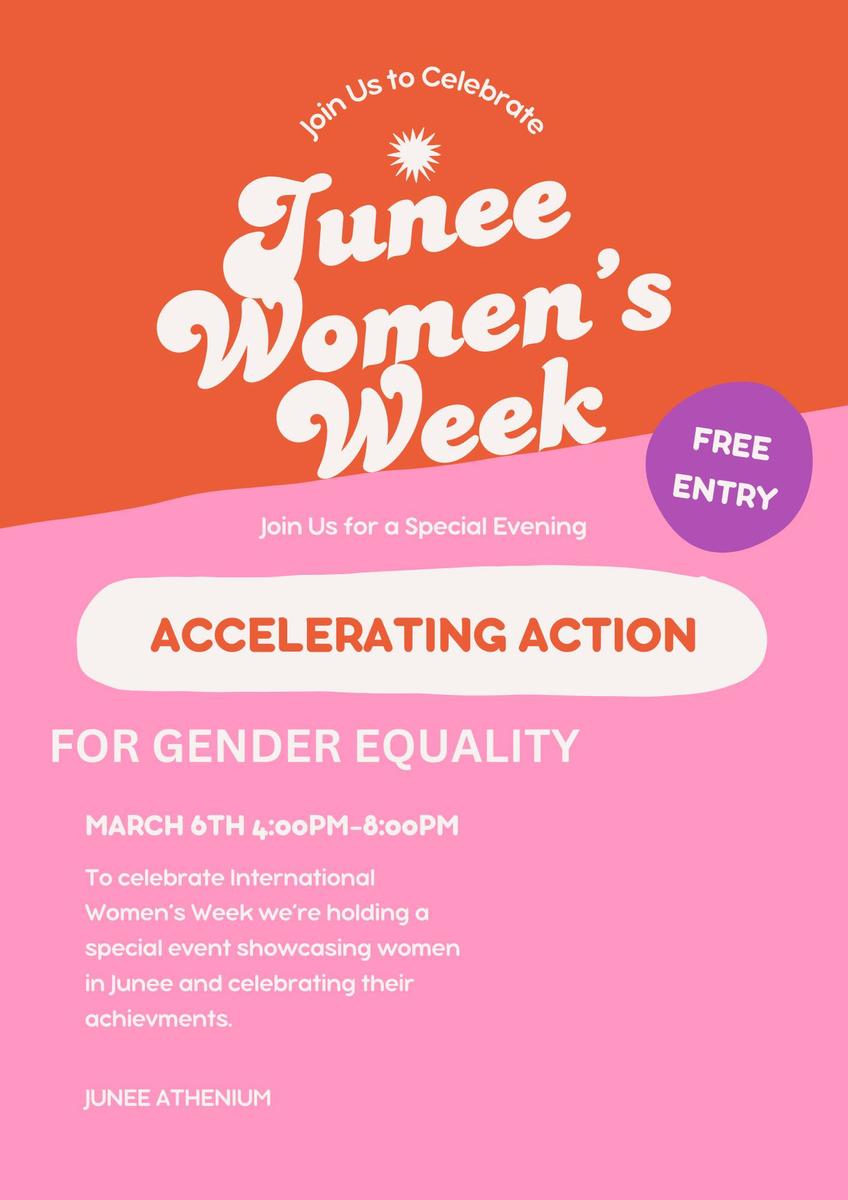 Join Us to Celebrate

Junee Women's Week

FREE ENTRY

Join Us for a Special Evening

ACCELERATING ACTION

FOR GENDER EQUALITY

MARCH 6TH 4:00PM-8:00PM

To celebrate International Women's Week we're holding a special event showcasing women in Junee and celebrating their achievments.

JUNEE ATHENIUM